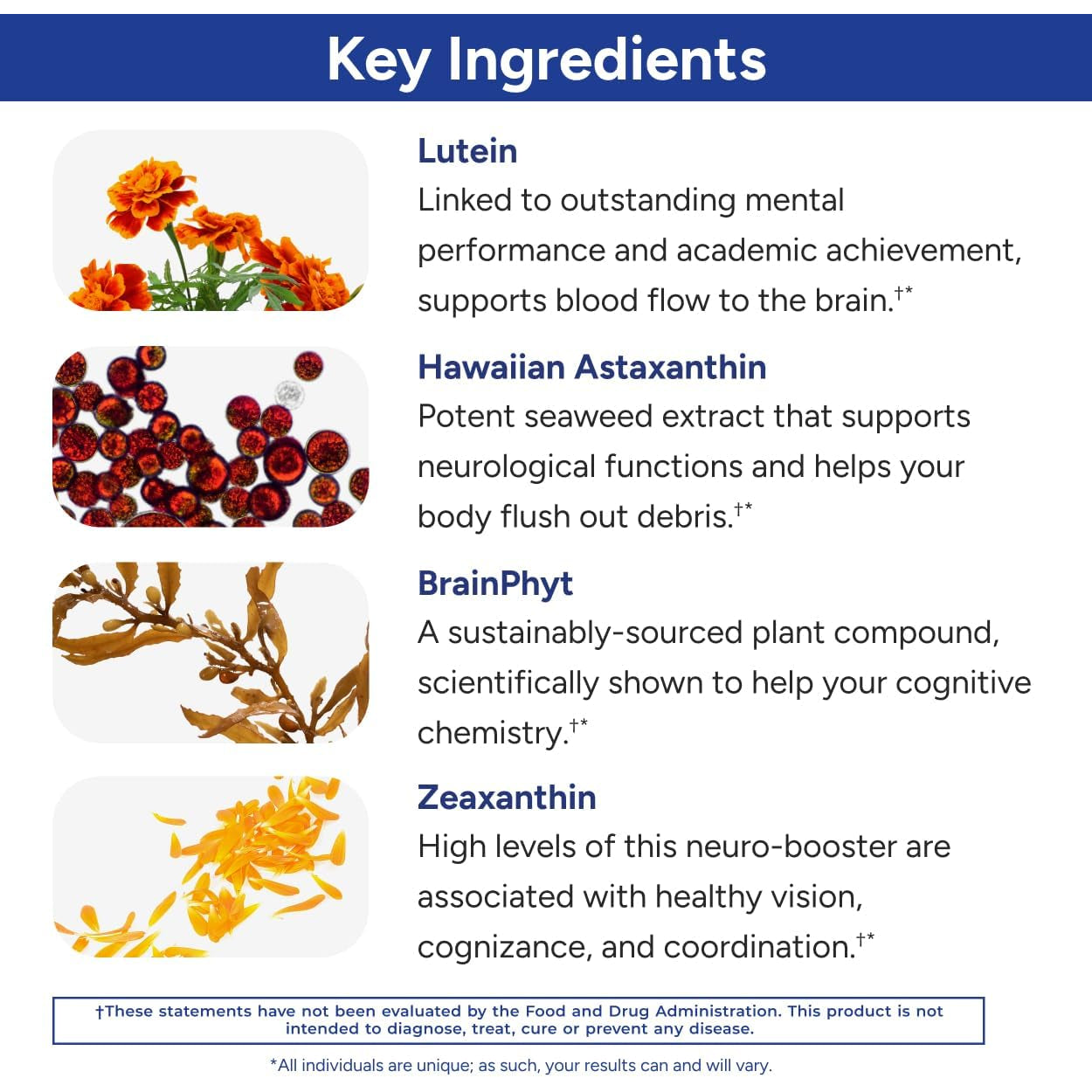 Key Ingredients

Lutein
Linked to outstanding mental performance and academic achievement, supports blood flow to the brain.†*

Hawaiian Astaxanthin
Potent seaweed extract that supports neurological functions and helps your body flush out debris.†*

BrainPhyt
A sustainably-sourced plant compound, scientifically shown to help your cognitive chemistry.†*

Zeaxanthin
High levels of this neuro-booster are associated with healthy vision, cognizance, and coordination.†*

†These statements have not been evaluated by the Food and Drug Administration. This product is not intended to diagnose, treat, cure or prevent any disease.

*All individuals are unique; as such, your results can and will vary.